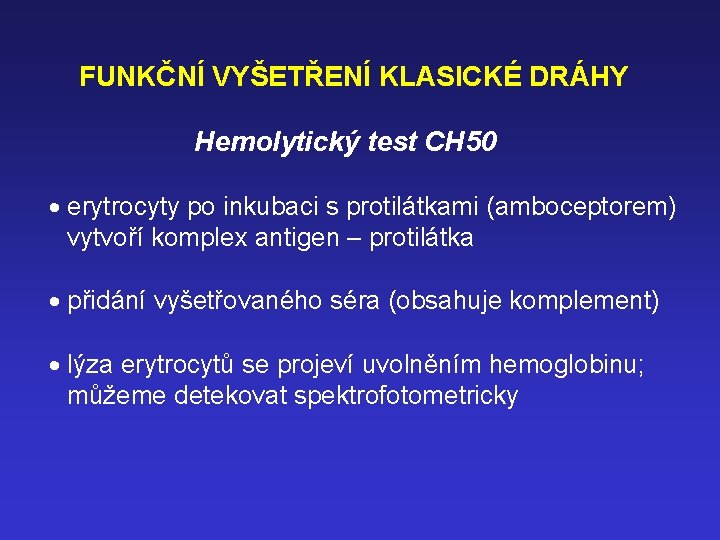 FUNKČNÍ VYŠETŘENÍ KLASICKÉ DRÁHY

Hemolytický test CH50

• erytrocyty po inkubaci s protilátkami (amboceptorem) vytvoří komplex antigen – protilátka

• přidání vyšetřovaného séra (obsahuje komplement)

• lýza erytrocytů se projeví uvolněním hemoglobinu; můžeme detekovat spektrofotometricky